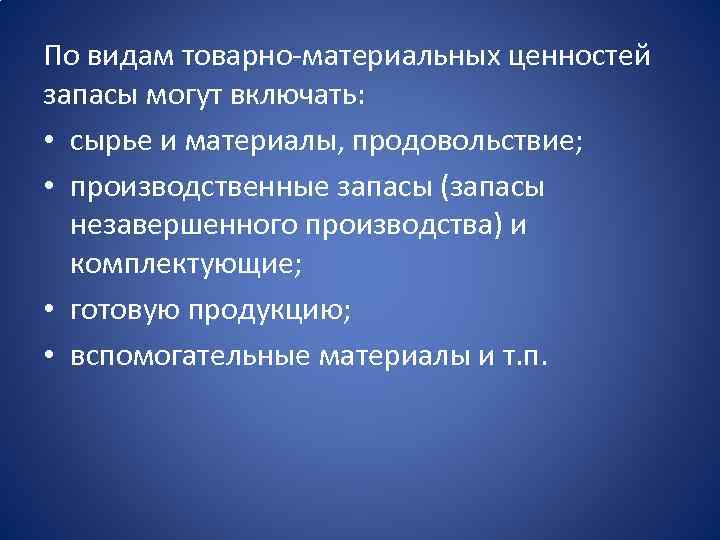 По видам товарно-материальных ценностей запасы могут включать:

• сырье и материалы, продовольствие;

• производственные запасы (запасы незавершенного производства) и комплектующие;

• готовую продукцию;

• вспомогательные материалы и т.п.